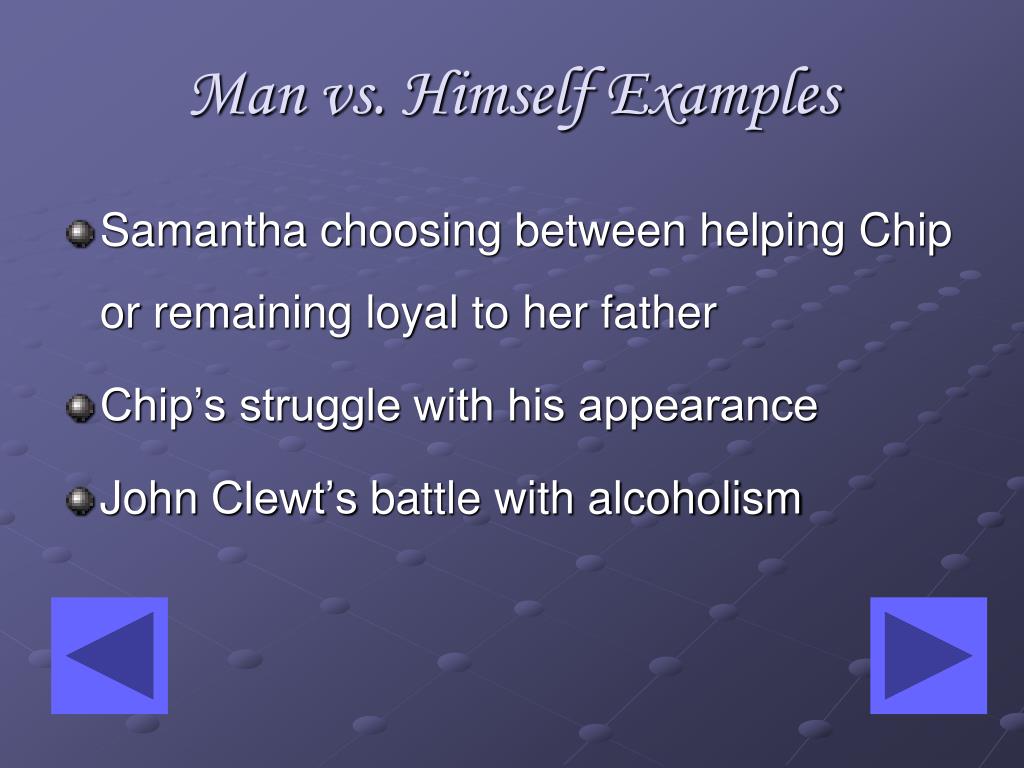 Man vs. Himself Examples

Samantha choosing between helping Chip or remaining loyal to her father

Chip’s struggle with his appearance

John Clewt’s battle with alcoholism